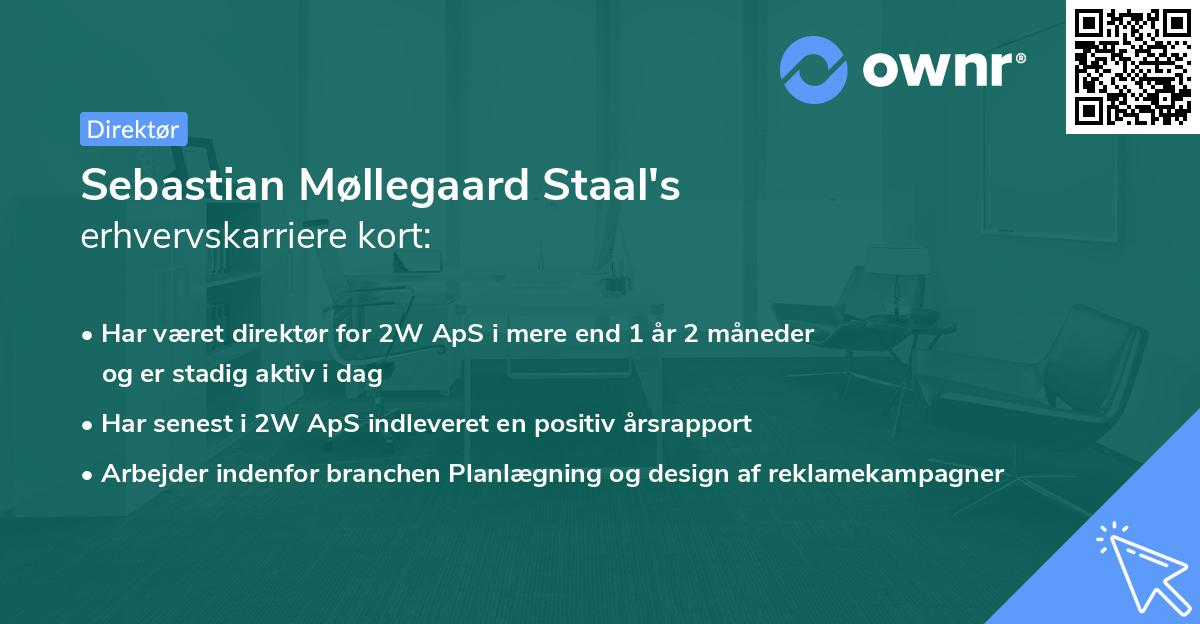 ownr®

Direktør

Sebastian Møllegaard Staal's erhvervskarriere kort:

• Har været direktør for 2W ApS i mere end 1 år 2 måneder og er stadig aktiv i dag
• Har senest i 2W ApS indleveret en positiv årsrapport
• Arbejder indenfor branchen Planlægning og design af reklamekampagner